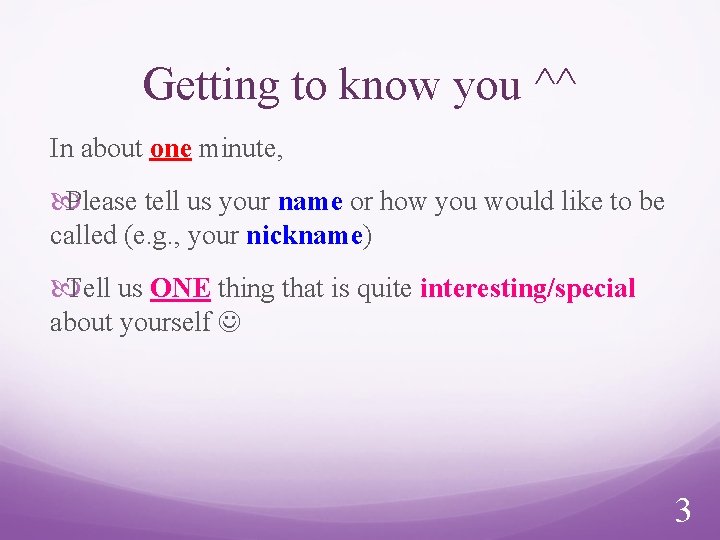 Getting to know you ^^

In about one minute,

Please tell us your name or how you would like to be called (e.g., your nickname)

Tell us ONE thing that is quite interesting/special about yourself ☺

3